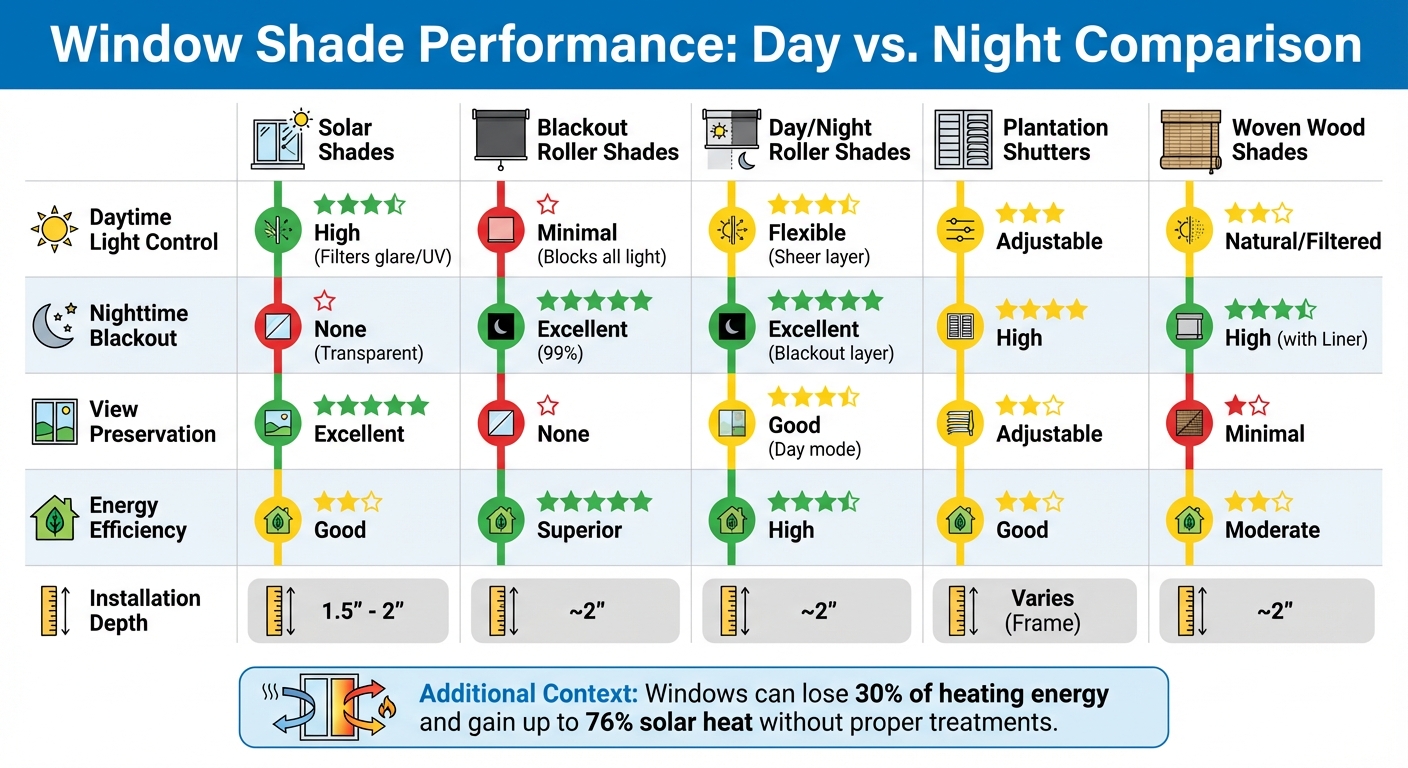 Window Shade Performance: Day vs. Night Comparison

| | Solar Shades | Blackout Roller Shades | Day/Night Roller Shades | Plantation Shutters | Woven Wood Shades |
|---|---|---|---|---|---|
| Daytime Light Control | High (Filters glare/UV) | Minimal (Blocks all light) | Flexible (Sheer layer) | Adjustable | Natural/Filtered |
| Nighttime Blackout | None (Transparent) | Excellent (99%) | Excellent (Blackout layer) | High | High (with Liner) |
| View Preservation | Excellent | None | Good (Day mode) | Adjustable | Minimal |
| Energy Efficiency | Good | Superior | High | Good | Moderate |
| Installation Depth | 1.5" - 2" | ~2" | ~2" | Varies (Frame) | ~2" |

Additional Context: Windows can lose 30% of heating energy and gain up to 76% solar heat without proper treatments.